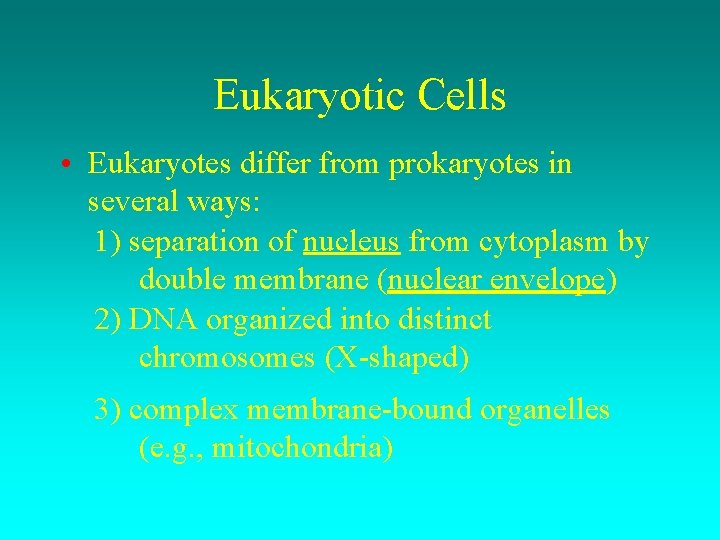 Eukaryotic Cells

• Eukaryotes differ from prokaryotes in several ways:

1) separation of nucleus from cytoplasm by double membrane (nuclear envelope)

2) DNA organized into distinct chromosomes (X-shaped)

3) complex membrane-bound organelles (e.g., mitochondria)